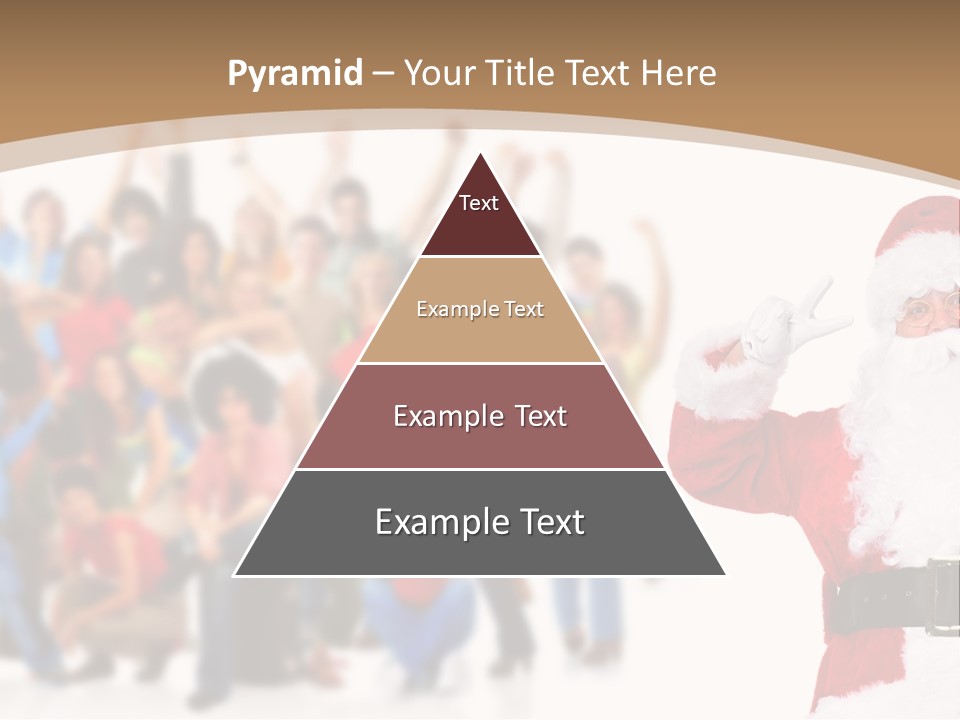 Pyramid – Your Title Text Here

Text

Example Text

Example Text

Example Text